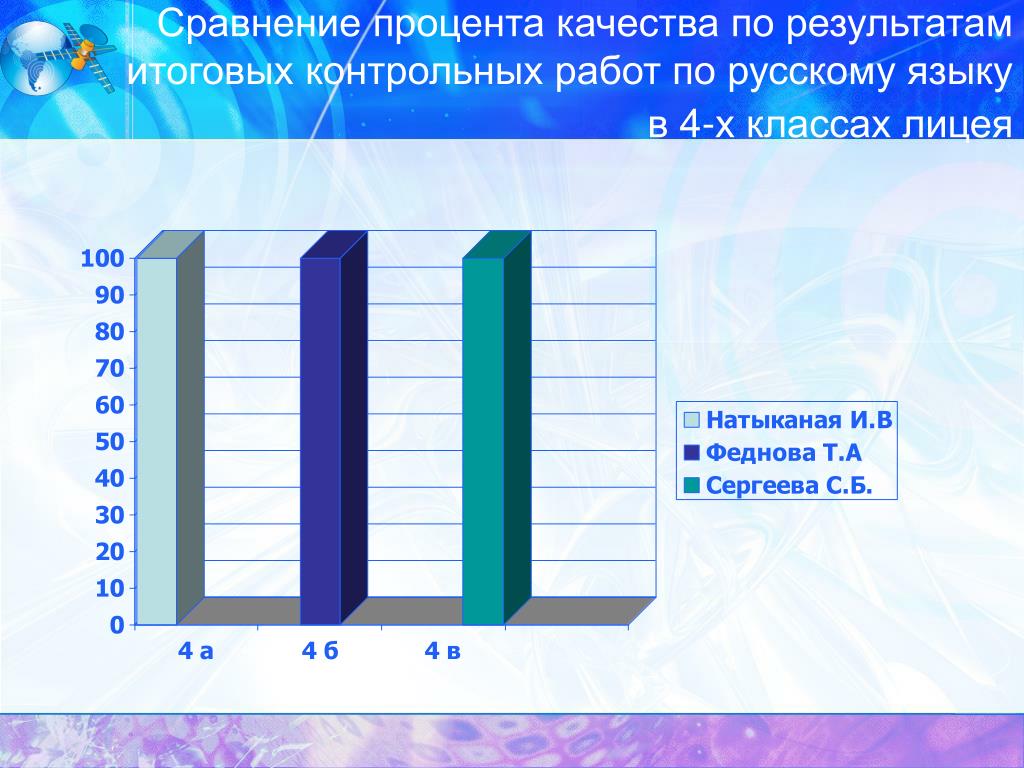 Сравнение процента качества по результатам итоговых контрольных работ по русскому языку в 4-х классах лицея

100
90
80
70
60
50
40
30
20
10
0

4 а
4 б
4 в

Натыканая И.В
Феднова Т.А
Сергеева С.Б.